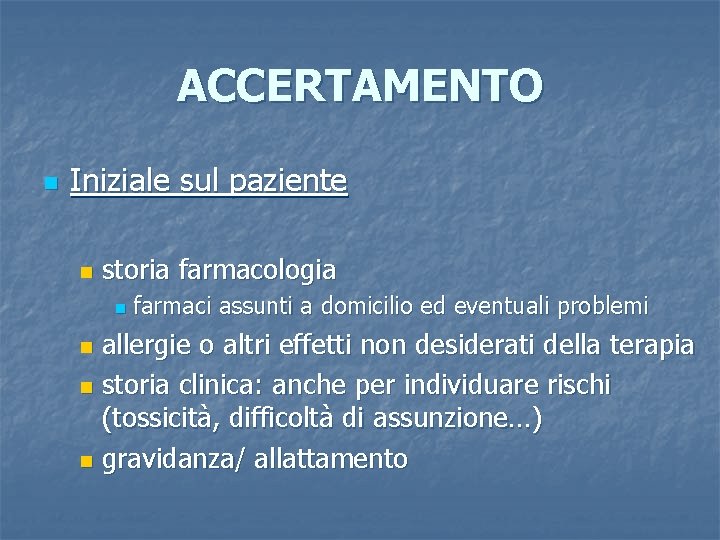 ACCERTAMENTO

Iniziale sul paziente

storia farmacologia

farmaci assunti a domicilio ed eventuali problemi

allergie o altri effetti non desiderati della terapia

storia clinica: anche per individuare rischi (tossicità, difficoltà di assunzione…)

gravidanza/ allattamento